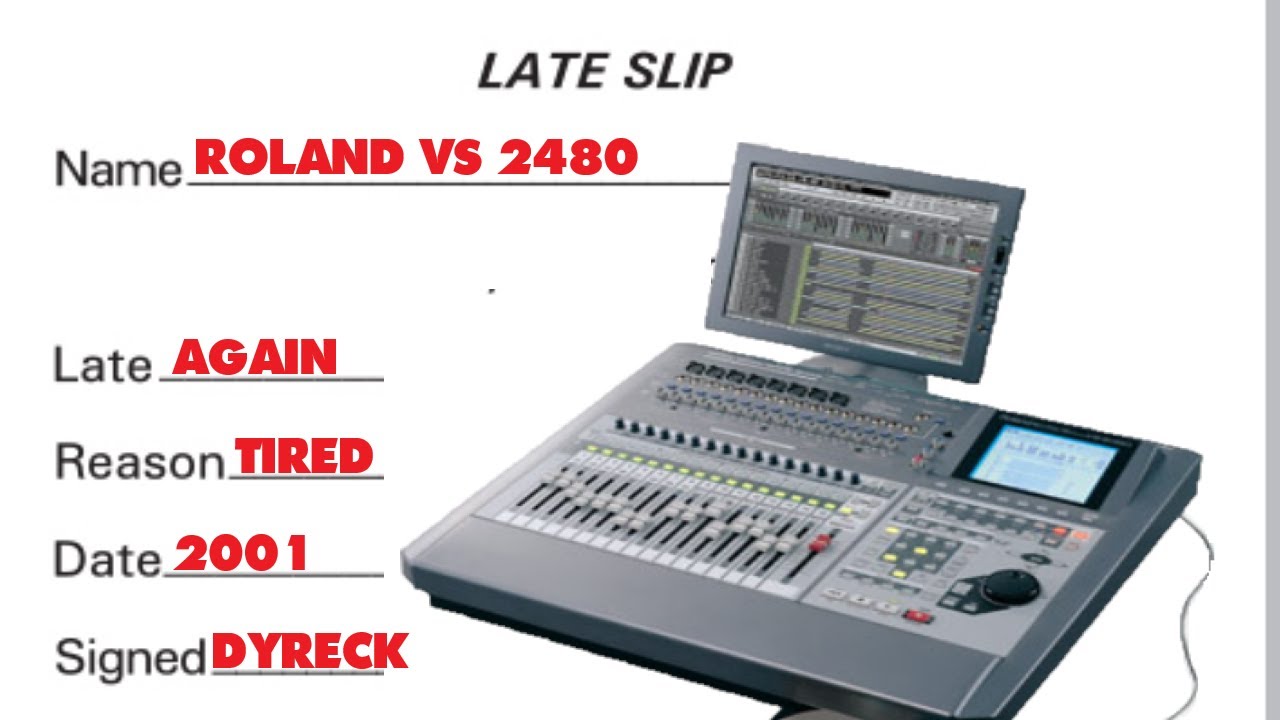 LATE SLIP

Name ROLAND VS 2480

Late AGAIN

Reason TIRED

Date 2001

Signed DYRECK